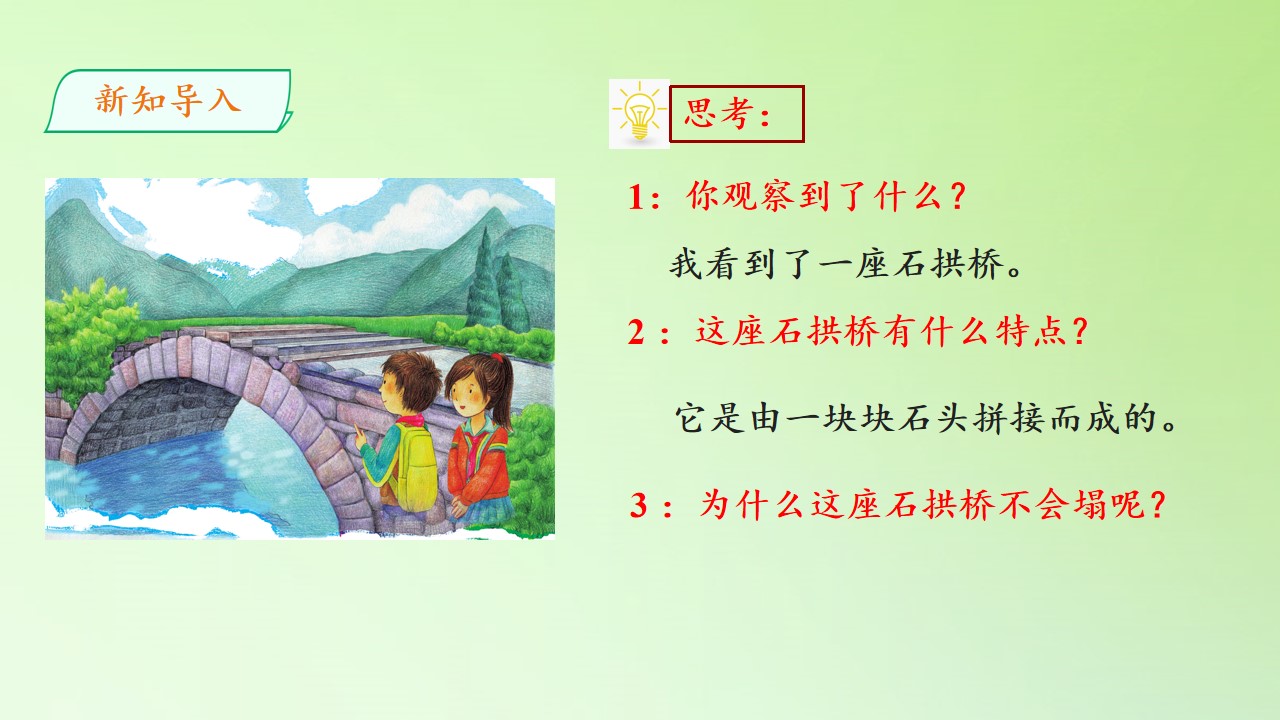 新知导入

思考：

1：你观察到了什么？

我看到了一座石拱桥。

2：这座石拱桥有什么特点？

它是由一块块石头拼接而成的。

3：为什么这座石拱桥不会塌呢？